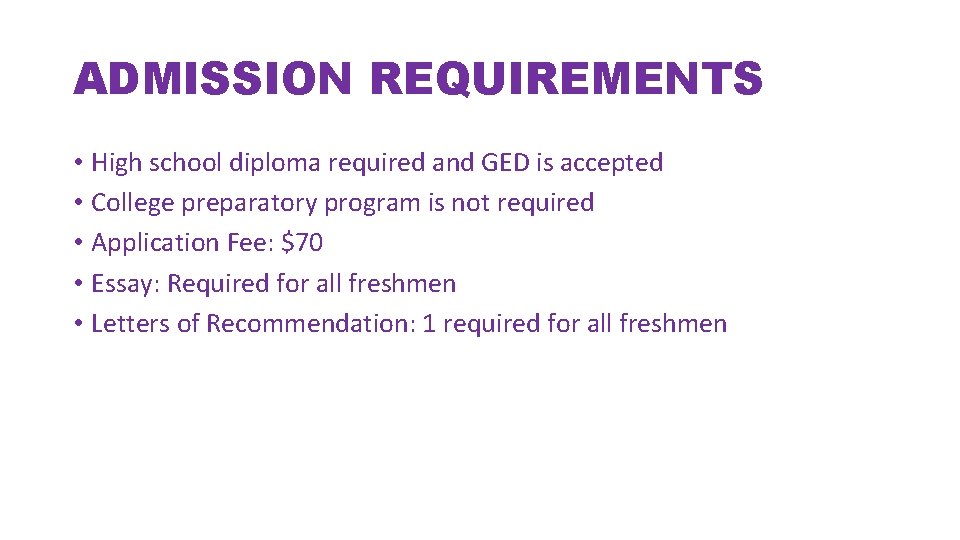 ADMISSION REQUIREMENTS

• High school diploma required and GED is accepted
• College preparatory program is not required
• Application Fee: \$70
• Essay: Required for all freshmen
• Letters of Recommendation: 1 required for all freshmen